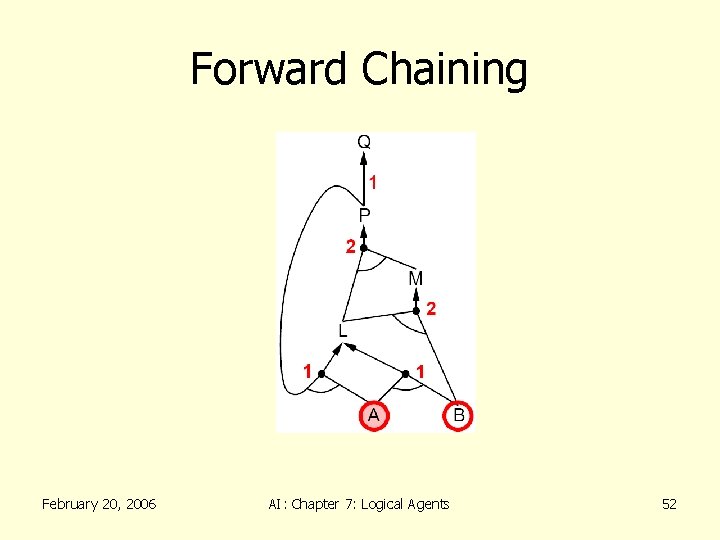 Forward Chaining

Q
1
P
2
M
2
L
1
1
A
B

February 20, 2006

AI: Chapter 7: Logical Agents

52